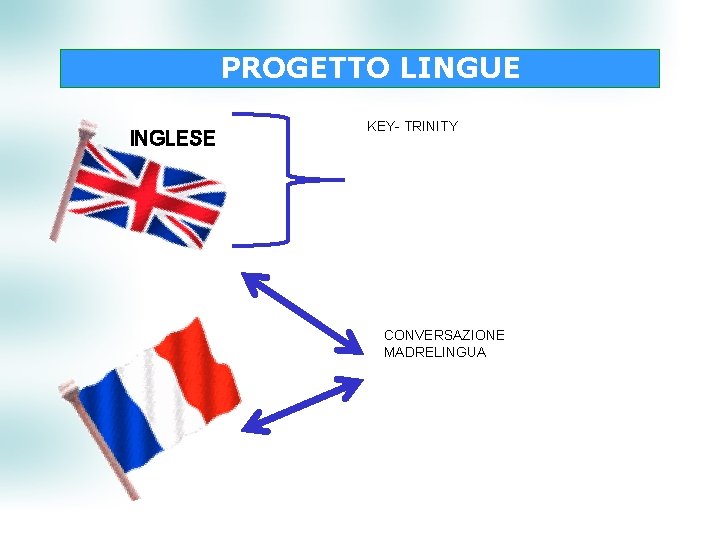 PROGETTO LINGUE

INGLESE

KEY- TRINITY

CONVERSAZIONE MADRELINGUA